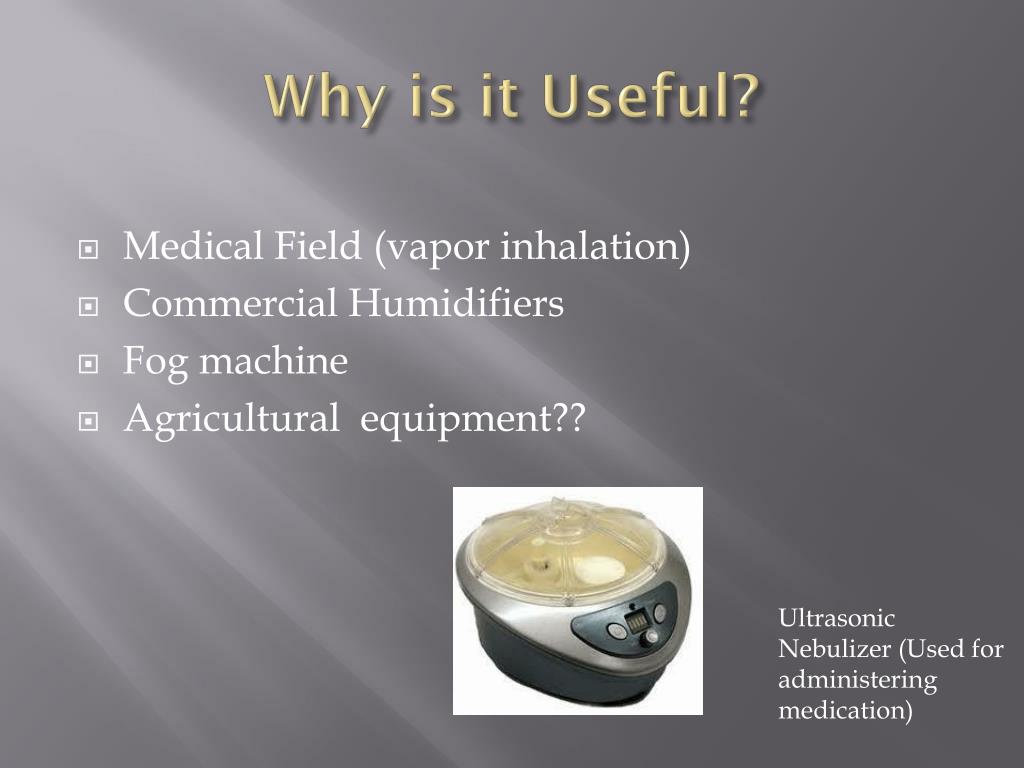 Why is it Useful?

Medical Field (vapor inhalation)
Commercial Humidifiers
Fog machine
Agricultural equipment??

Ultrasonic Nebulizer (Used for administering medication)